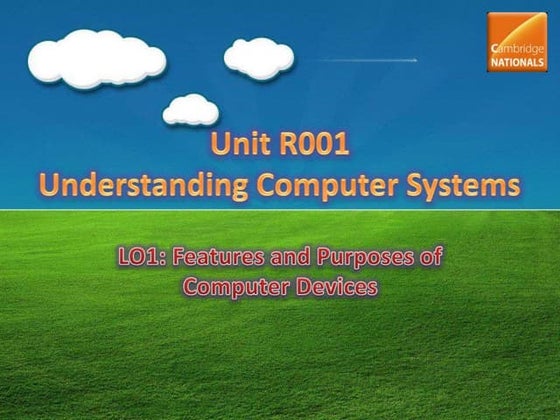 Cambridge NATIONALS

Unit R001
Understanding Computer Systems

LO1: Features and Purposes of Computer Devices